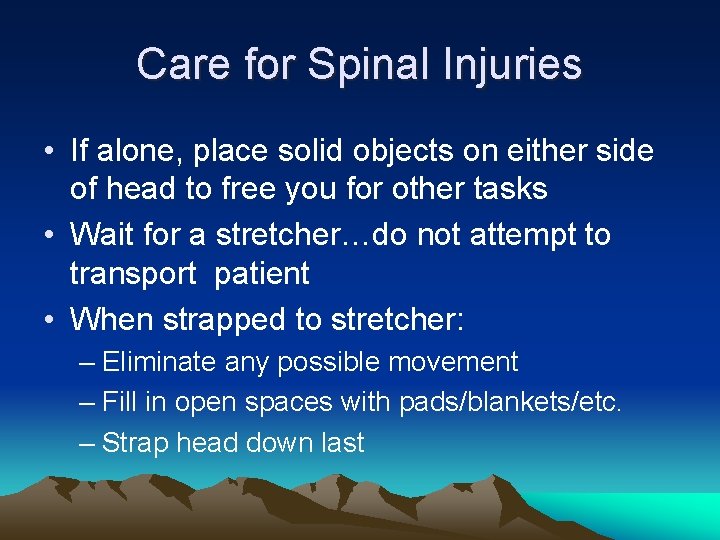 Care for Spinal Injuries

• If alone, place solid objects on either side of head to free you for other tasks
• Wait for a stretcher…do not attempt to transport patient
• When strapped to stretcher:
– Eliminate any possible movement
– Fill in open spaces with pads/blankets/etc.
– Strap head down last